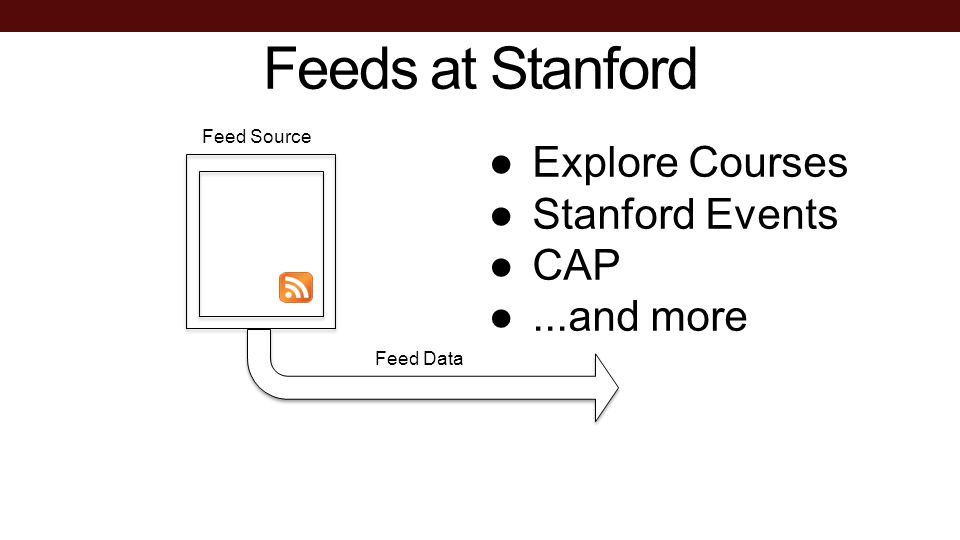 Feeds at Stanford

Feed Source

Feed Data

● Explore Courses
● Stanford Events
● CAP
● ...and more